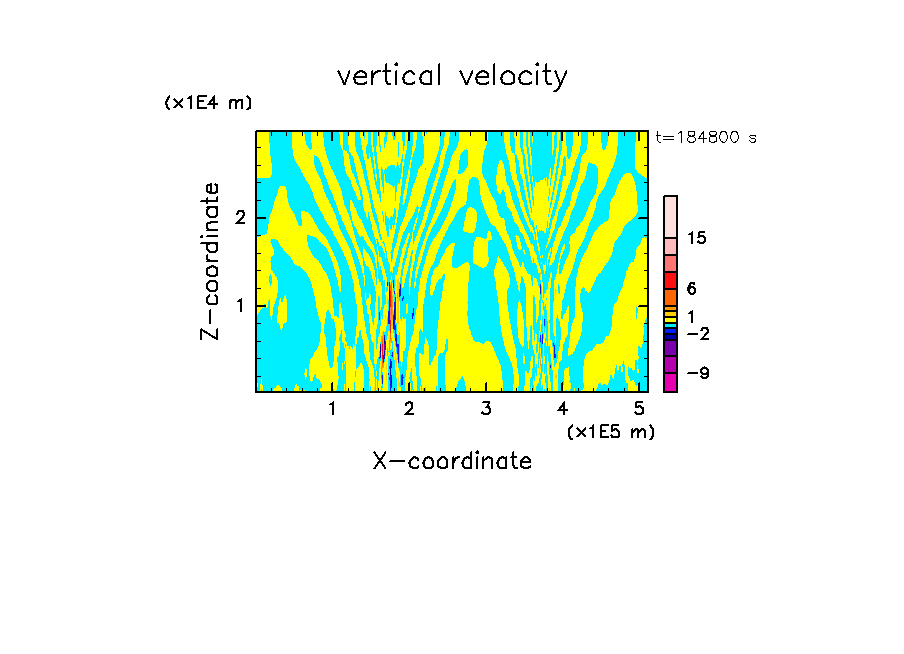 vertical velocity

(x1E4 m)

t=184800 s

Z-coordinate

2

1

15

6

1

−2

−9

1 2 3 4 5

(x1E5 m)

X-coordinate